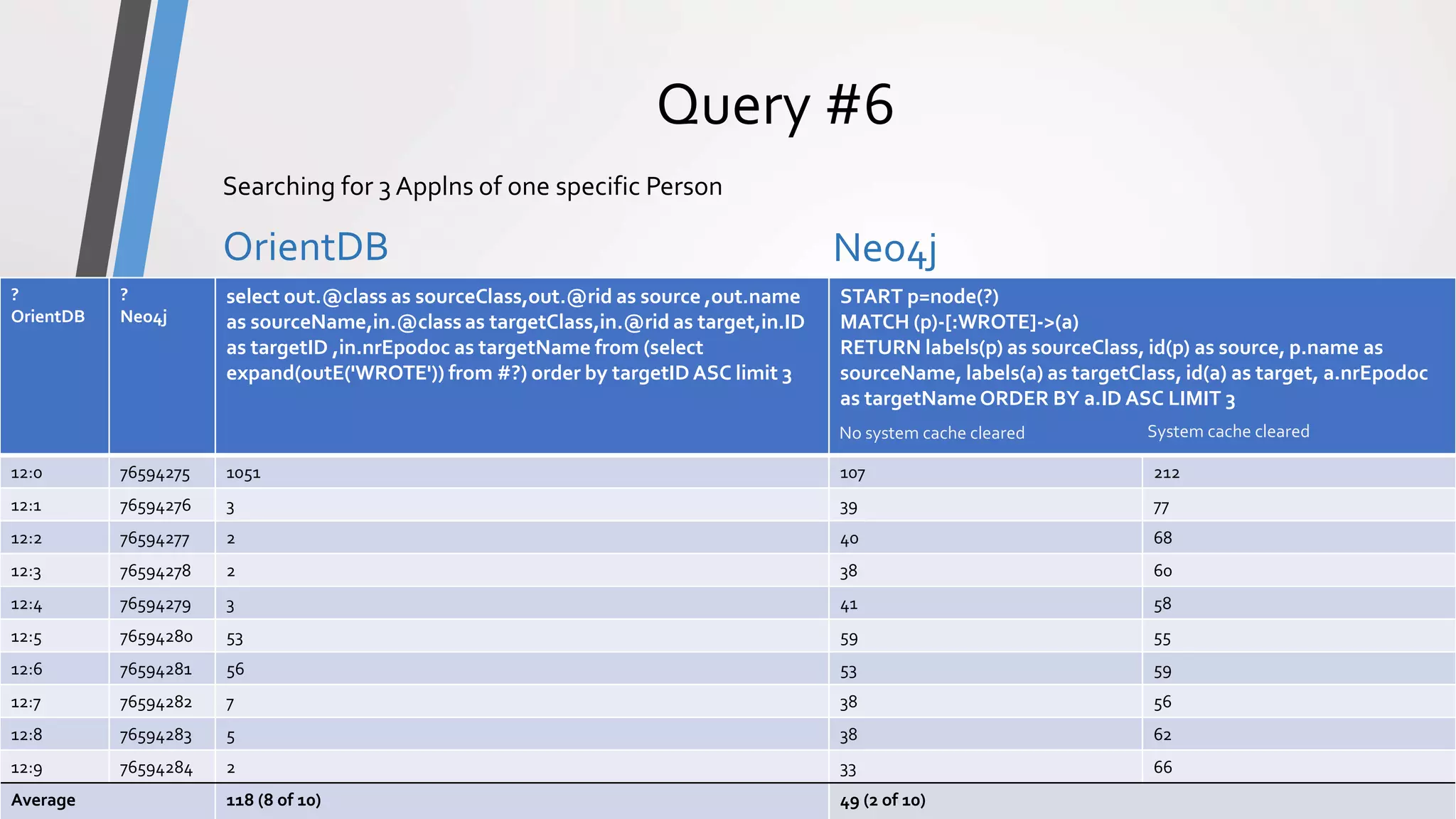 Query #6

Searching for 3 Applns of one specific Person

OrientDB

Neo4j

| ? OrientDB | ? Neo4j | select out.@class as sourceClass,out.@rid as source ,out.name as sourceName,in.@class as targetClass,in.@rid as target,in.ID as targetID ,in.nrEpodoc as targetName from (select expand(outE('WROTE')) from #?) order by targetID ASC limit 3 | START p=node(?) MATCH (p)-[:WROTE]->(a) RETURN labels(p) as sourceClass, id(p) as source, p.name as sourceName, labels(a) as targetClass, id(a) as target, a.nrEpodoc as targetName ORDER BY a.ID ASC LIMIT 3 No system cache cleared | System cache cleared |
|---|---|---|---|---|
| 12:0 | 76594275 | 1051 | 107 | 212 |
| 12:1 | 76594276 | 3 | 39 | 77 |
| 12:2 | 76594277 | 2 | 40 | 68 |
| 12:3 | 76594278 | 2 | 38 | 60 |
| 12:4 | 76594279 | 3 | 41 | 58 |
| 12:5 | 76594280 | 53 | 59 | 55 |
| 12:6 | 76594281 | 56 | 53 | 59 |
| 12:7 | 76594282 | 7 | 38 | 56 |
| 12:8 | 76594283 | 5 | 38 | 62 |
| 12:9 | 76594284 | 2 | 33 | 66 |
| Average | | 118 (8 of 10) | 49 (2 of 10) | |